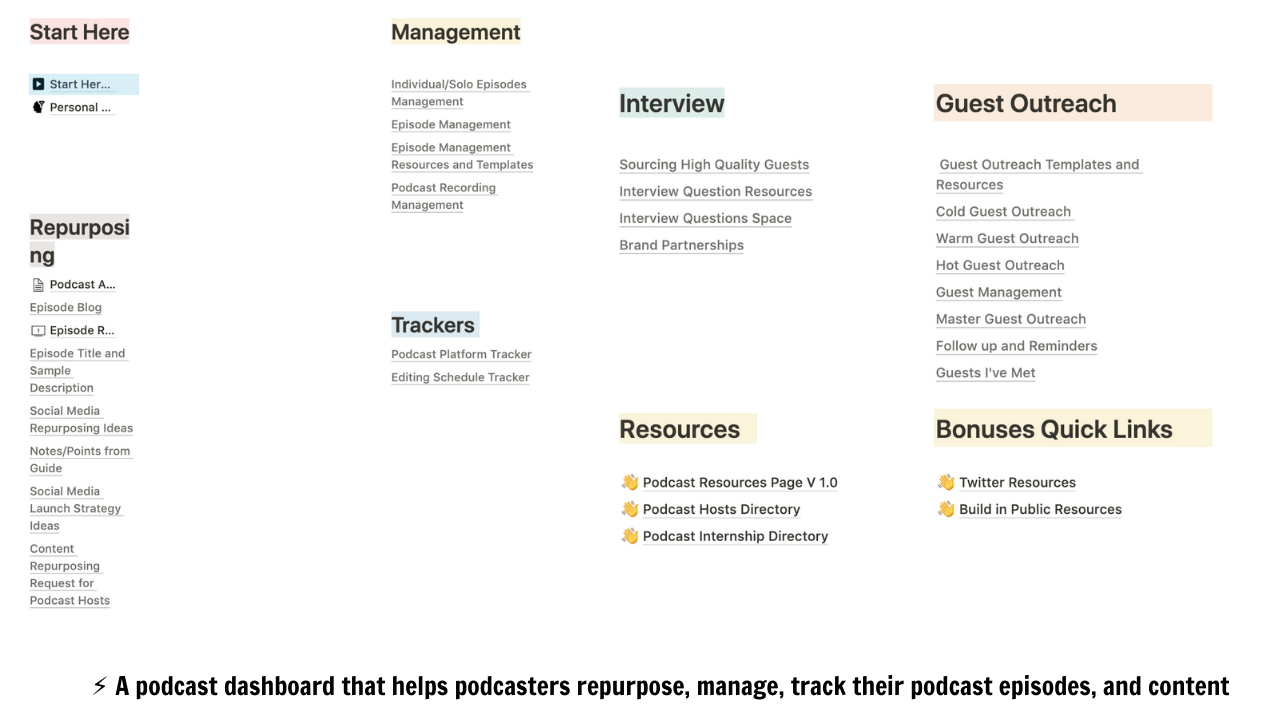 Start Here

Start Her...
Personal ...

Repurposing

Podcast A...
Episode Blog
Episode R...
Episode Title and Sample Description
Social Media Repurposing Ideas
Notes/Points from Guide
Social Media Launch Strategy Ideas
Content Repurposing Request for Podcast Hosts

Management

Individual/Solo Episodes Management
Episode Management
Episode Management Resources and Templates
Podcast Recording Management

Trackers

Podcast Platform Tracker
Editing Schedule Tracker

Interview

Sourcing High Quality Guests
Interview Question Resources
Interview Questions Space
Brand Partnerships

Resources

👋 Podcast Resources Page V 1.0
👋 Podcast Hosts Directory
👋 Podcast Internship Directory

Guest Outreach

Guest Outreach Templates and Resources
Cold Guest Outreach
Warm Guest Outreach
Hot Guest Outreach
Guest Management
Master Guest Outreach
Follow up and Reminders
Guests I've Met

Bonuses Quick Links

👋 Twitter Resources
👋 Build in Public Resources

⚡ A podcast dashboard that helps podcasters repurpose, manage, track their podcast episodes, and content